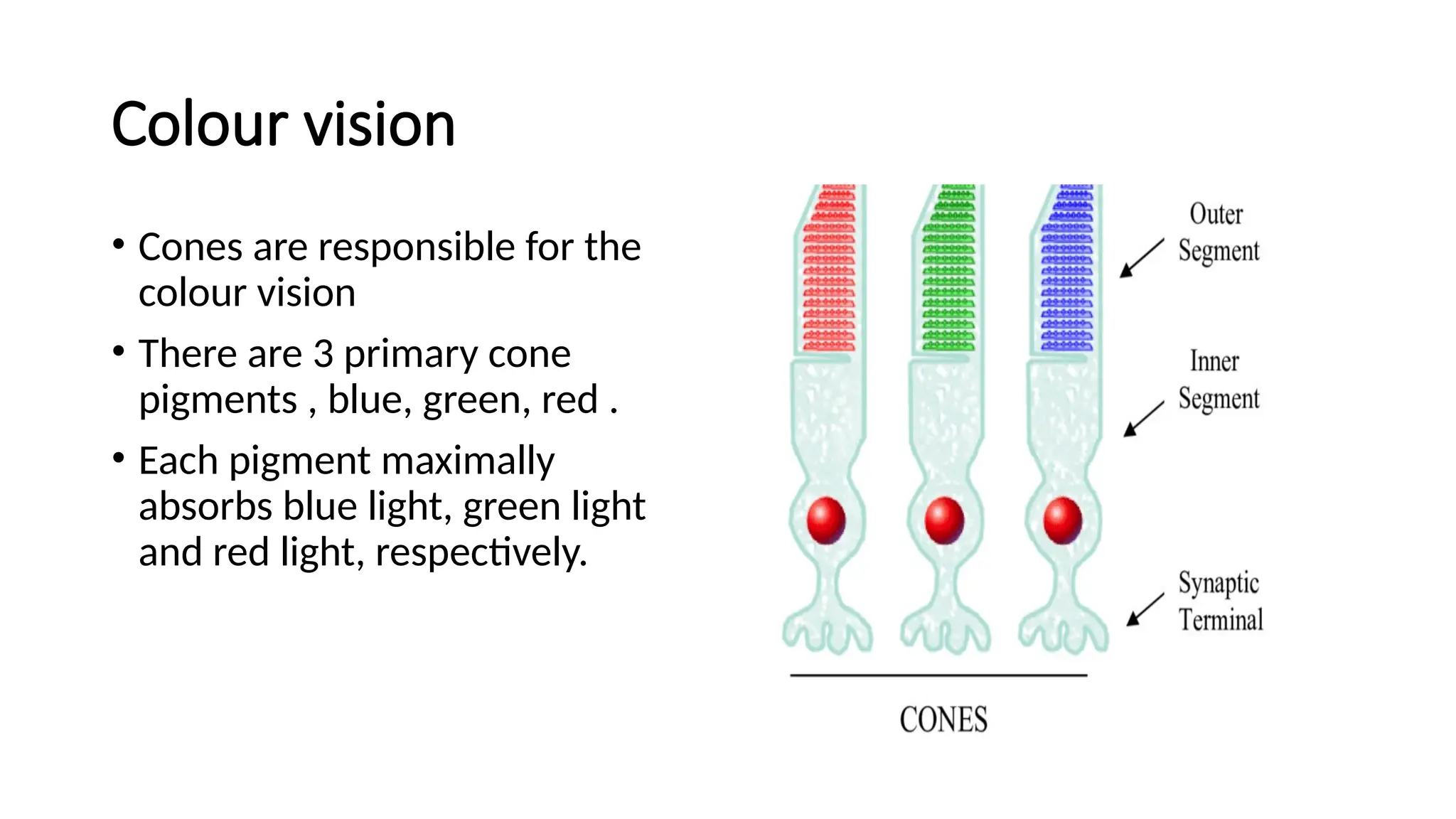 Colour vision

• Cones are responsible for the colour vision

• There are 3 primary cone pigments , blue, green, red .

• Each pigment maximally absorbs blue light, green light and red light, respectively.

Outer Segment

Inner Segment

Synaptic Terminal

CONES